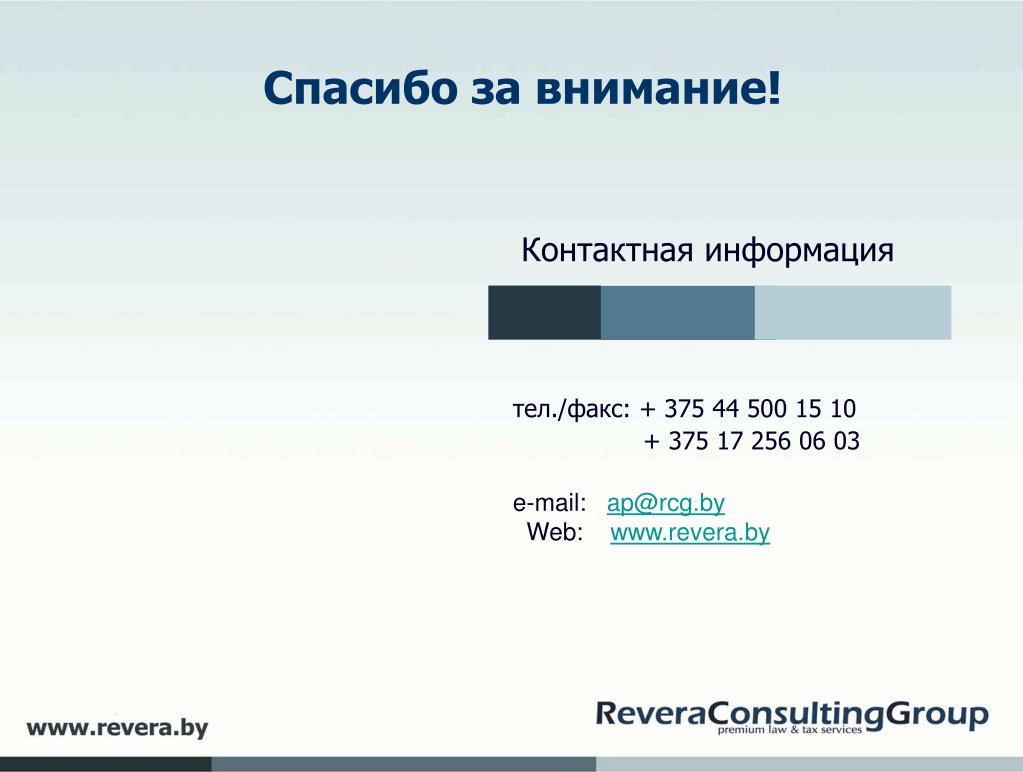 Спасибо за внимание!

Контактная информация

тел./факс: + 375 44 500 15 10
+ 375 17 256 06 03

e-mail: ap@rcg.by
Web: www.revera.by

www.revera.by

ReveraConsultingGroup
premium law & tax services